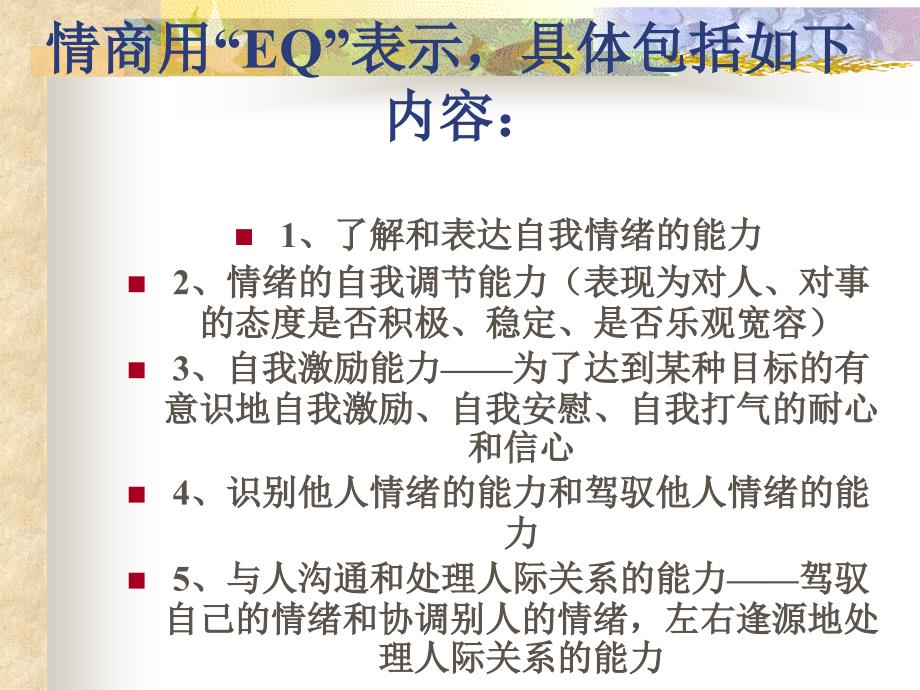 情商用“EQ”表示，具体包括如下内容：

1、了解和表达自我情绪的能力

2、情绪的自我调节能力（表现为对人、对事的态度是否积极、稳定、是否乐观宽容）

3、自我激励能力——为了达到某种目标的有意识地自我激励、自我安慰、自我打气的耐心和信心

4、识别他人情绪的能力和驾驭他人情绪的能力

5、与人沟通和处理人际关系的能力——驾驭自己的情绪和协调别人的情绪，左右逢源地处理人际关系的能力